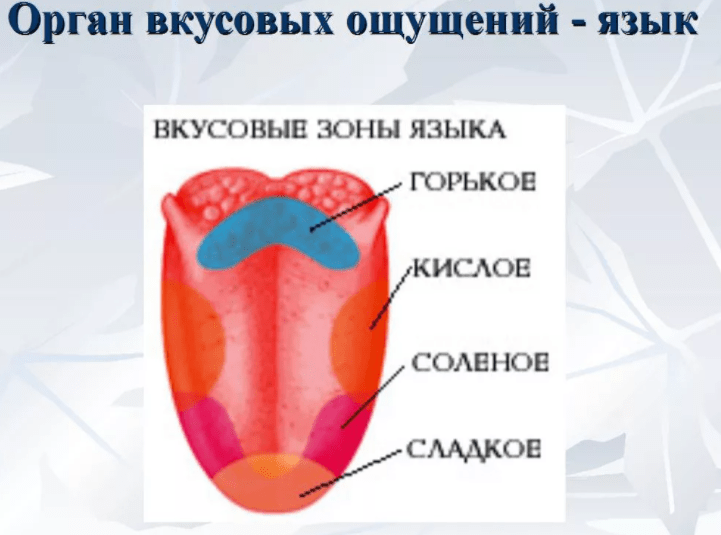 Орган вкусовых ощущений - язык

ВКУСОВЫЕ ЗОНЫ ЯЗЫКА

ГОРЬКОЕ

КИСЛОЕ

СОЛЕНОЕ

СЛАДКОЕ